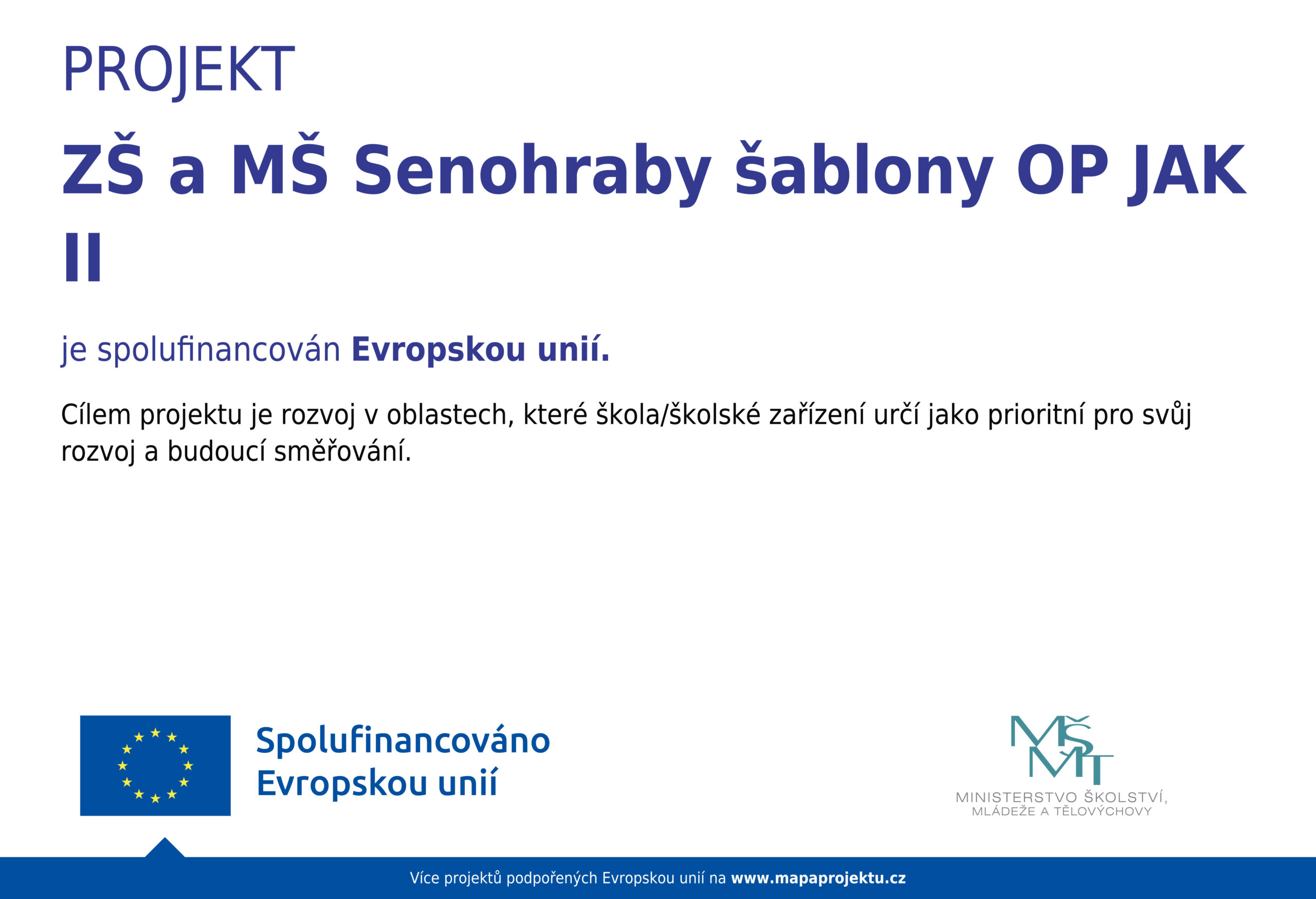 PROJEKT

ZŠ a MŠ Senohraby šablony OP JAK II

je spolufinancován Evropskou unií.

Cílem projektu je rozvoj v oblastech, které škola/školské zařízení určí jako prioritní pro svůj rozvoj a budoucí směřování.

Spolufinancováno Evropskou unií

MŠMT
MINISTERSTVO ŠKOLSTVÍ, MLÁDEŽE A TĚLOVÝCHOVY

Více projektů podpořených Evropskou unií na www.mapaprojektu.cz